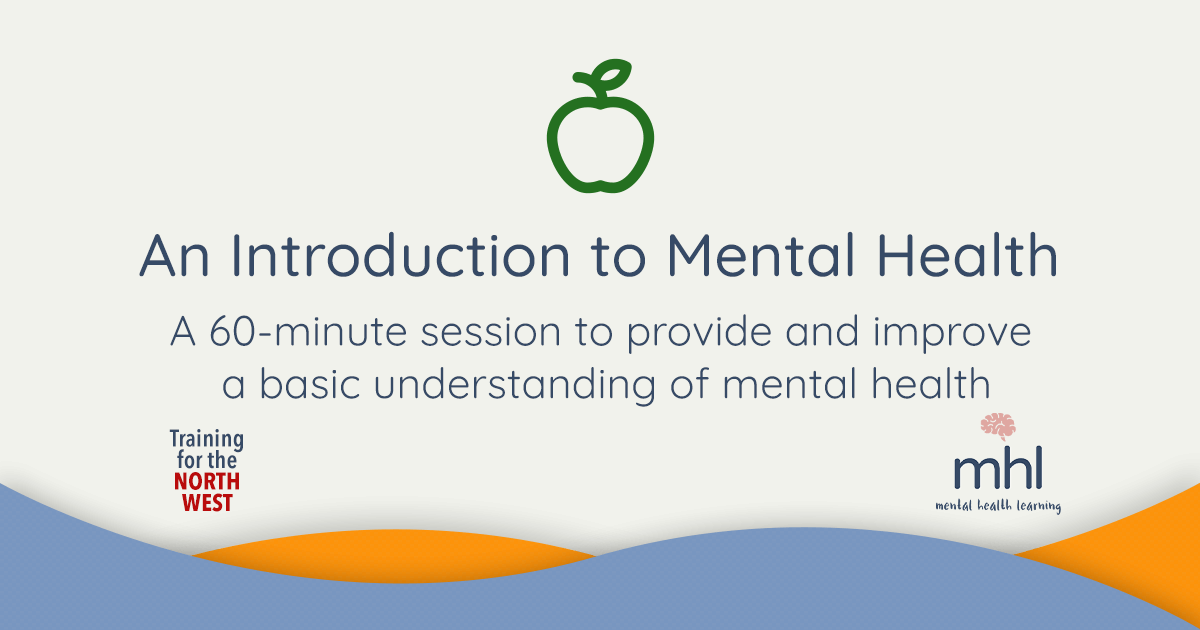 An Introduction to Mental Health

A 60-minute session to provide and improve a basic understanding of mental health

Training for the NORTH WEST

mhl
mental health learning